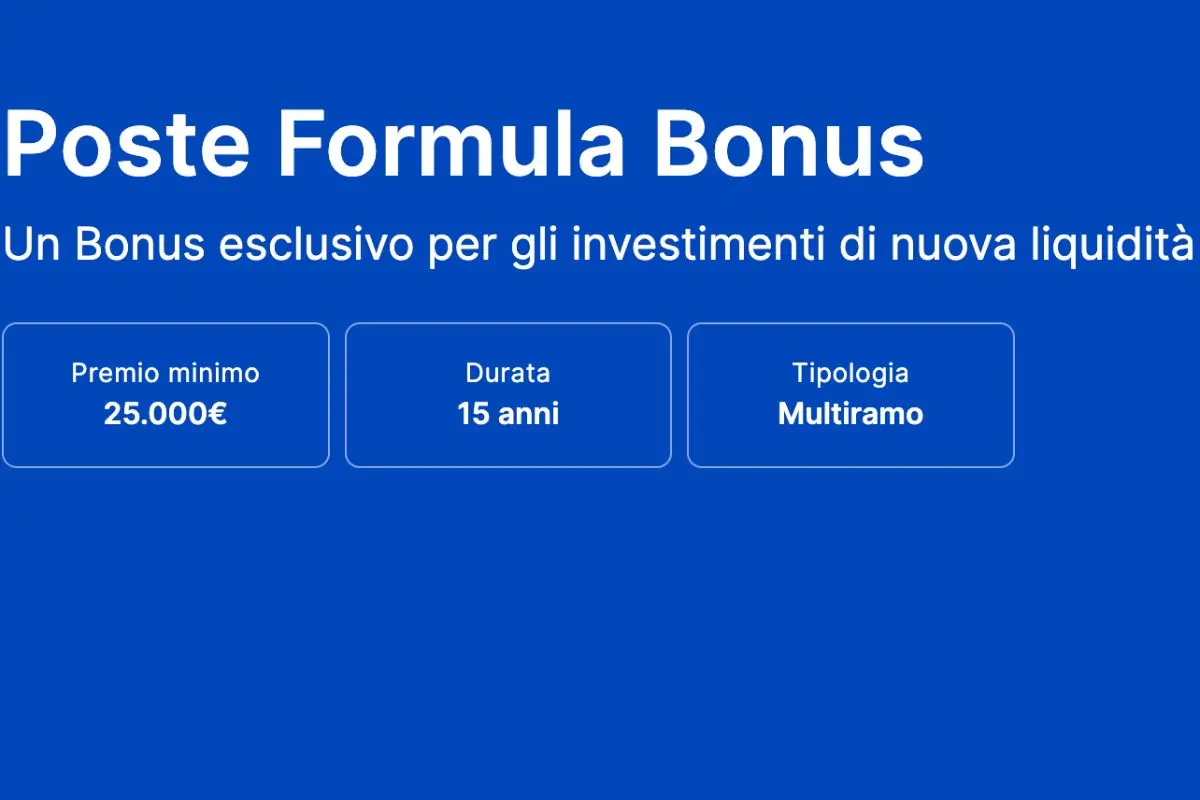 Poste Formula Bonus

Un Bonus esclusivo per gli investimenti di nuova liquidità

Premio minimo
25.000€

Durata
15 anni

Tipologia
Multiramo